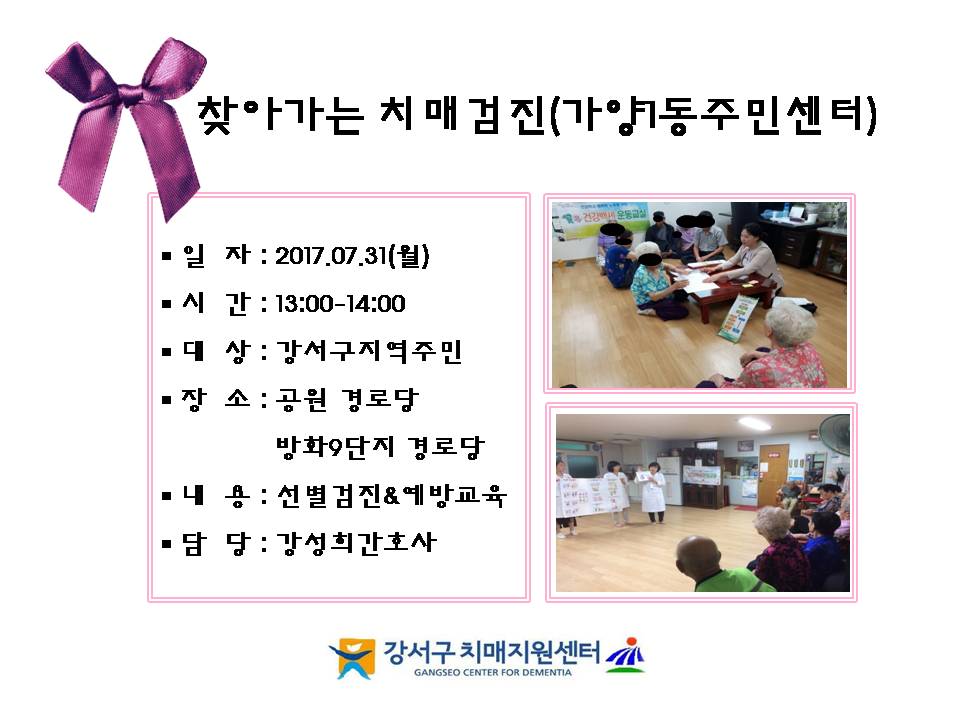 찾아가는 치매검진(가양1동주민센터)

▪ 일 자 : 2017.07.31(월)

▪ 시 간 : 13:00-14:00

▪ 대 상 : 강서구지역주민

▪ 장 소 : 공원 경로당
방화9단지 경로당

▪ 내 용 : 선별검진&예방교육

▪ 담 당 : 강성희간호사

건강백세 운동교실

강서구 치매지원센터
GANGSEO CENTER FOR DEMENTIA